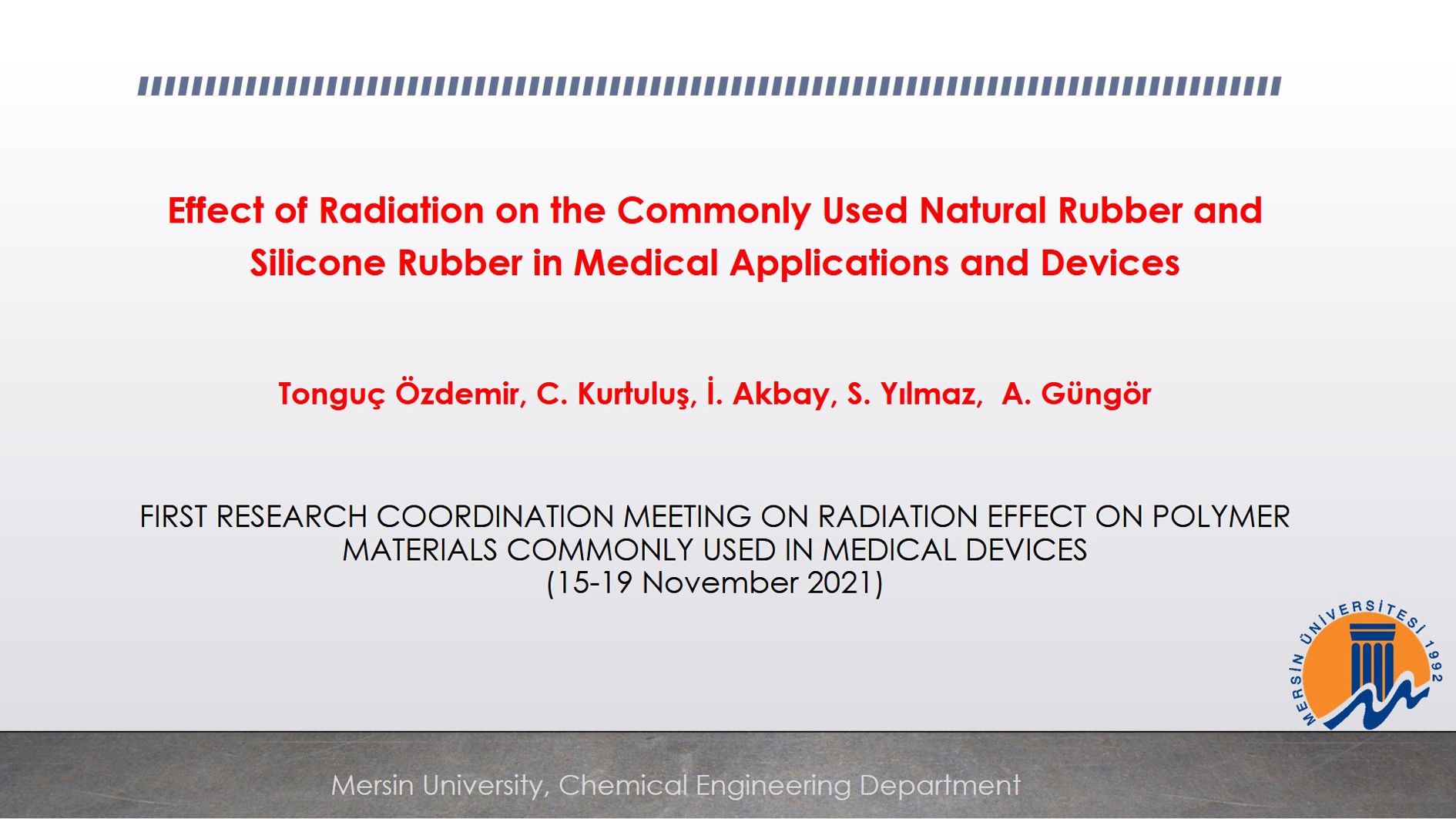 Effect of Radiation on the Commonly Used Natural Rubber and Silicone Rubber in Medical Applications and Devices

Tonguç Özdemir, C. Kurtuluş, İ. Akbay, S. Yılmaz, A. Güngör

FIRST RESEARCH COORDINATION MEETING ON RADIATION EFFECT ON POLYMER MATERIALS COMMONLY USED IN MEDICAL DEVICES
(15-19 November 2021)

MERSİN ÜNİVERSİTESİ 1992

Mersin University, Chemical Engineering Department